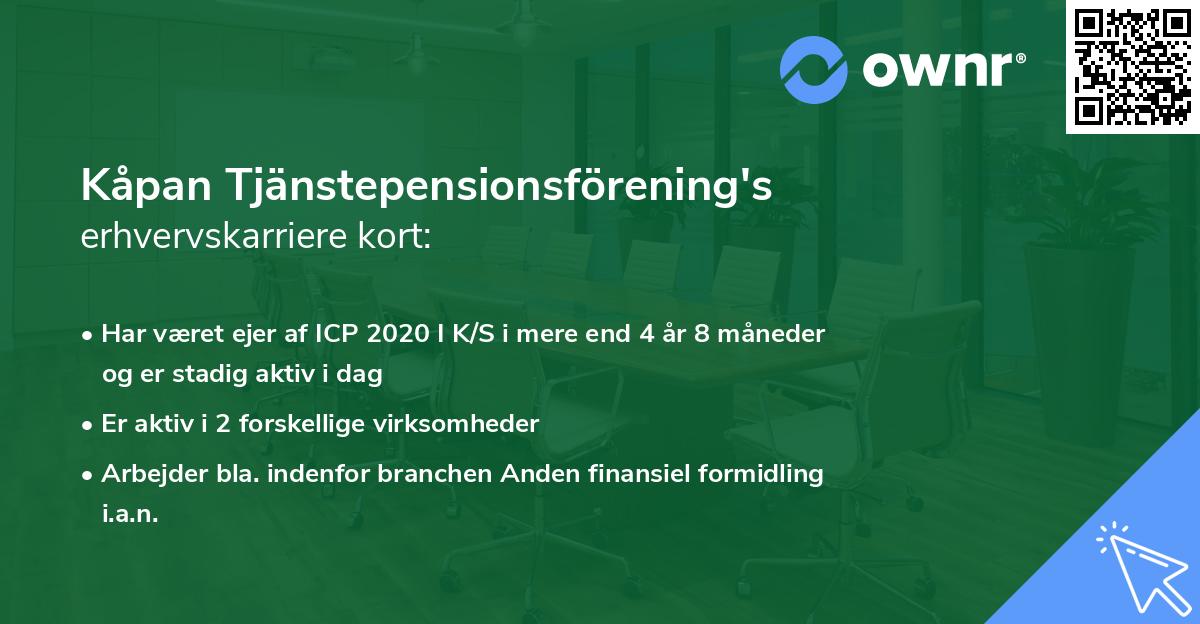 ownr®

Kåpan Tjänstepensionsförening's erhvervskarriere kort:

• Har været ejer af ICP 2020 I K/S i mere end 4 år 8 måneder og er stadig aktiv i dag
• Er aktiv i 2 forskellige virksomheder
• Arbejder bla. indenfor branchen Anden finansiel formidling i.a.n.